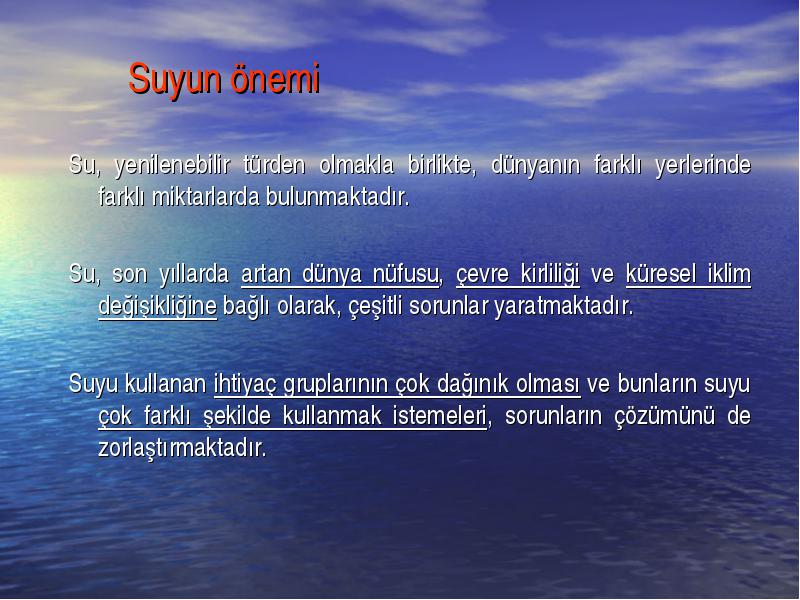 Suyun önemi

Su, yenilenebilir türden olmakla birlikte, dünyanın farklı yerlerinde farklı miktarlarda bulunmaktadır.

Su, son yıllarda artan dünya nüfusu, çevre kirliliği ve küresel iklim değişikliğine bağlı olarak, çeşitli sorunlar yaratmaktadır.

Suyu kullanan ihtiyaç gruplarının çok dağınık olması ve bunların suyu çok farklı şekilde kullanmak istemeleri, sorunların çözümünü de zorlaştırmaktadır.